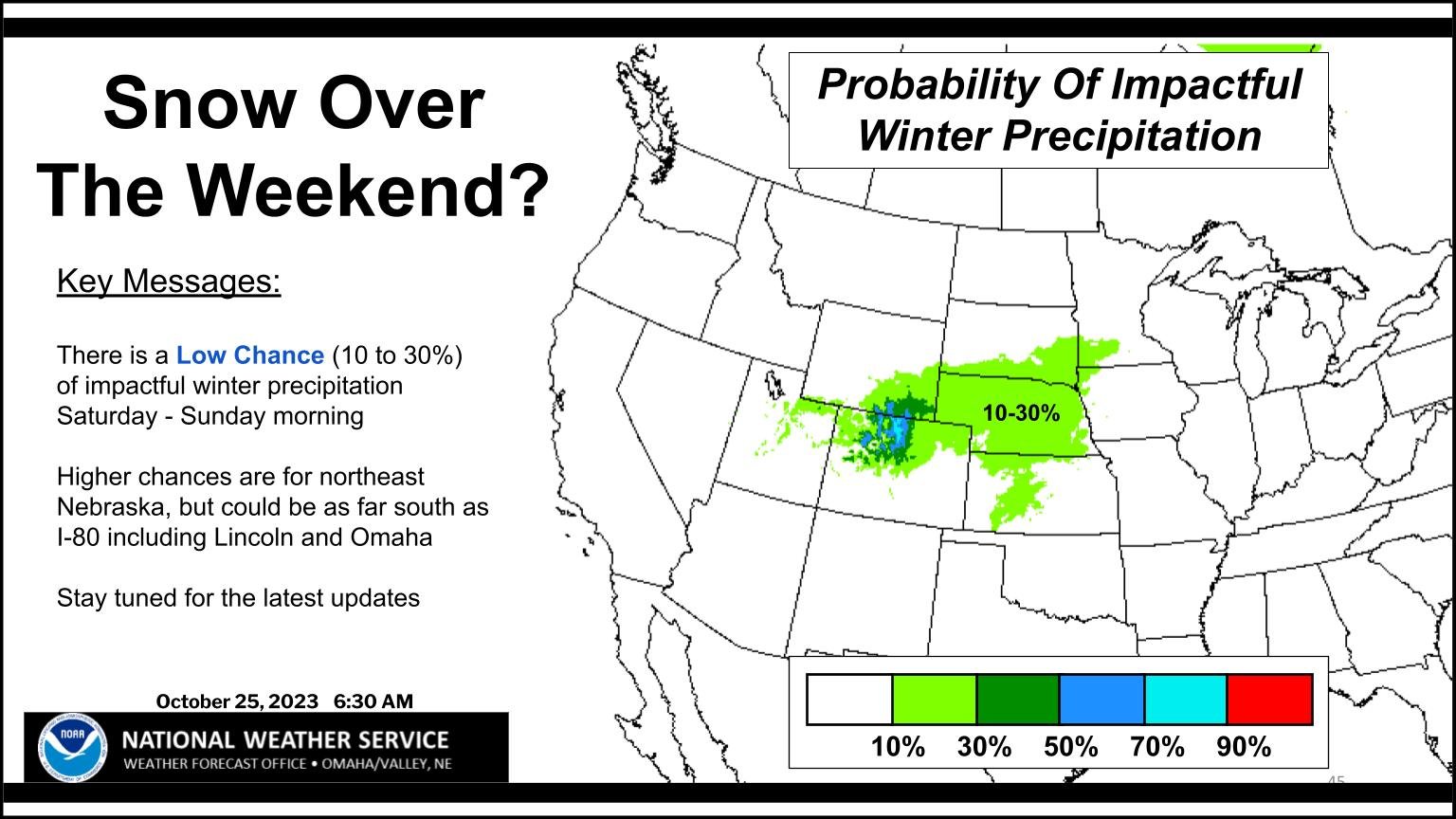 Snow Over The Weekend?

Key Messages:

There is a Low Chance (10 to 30%) of impactful winter precipitation Saturday - Sunday morning

Higher chances are for northeast Nebraska, but could be as far south as I-80 including Lincoln and Omaha

Stay tuned for the latest updates

October 25, 2023 6:30 AM

NOAA

NATIONAL WEATHER SERVICE
WEATHER FORECAST OFFICE • OMAHA/VALLEY, NE

Probability Of Impactful Winter Precipitation

10-30%

10% 30% 50% 70% 90%

45